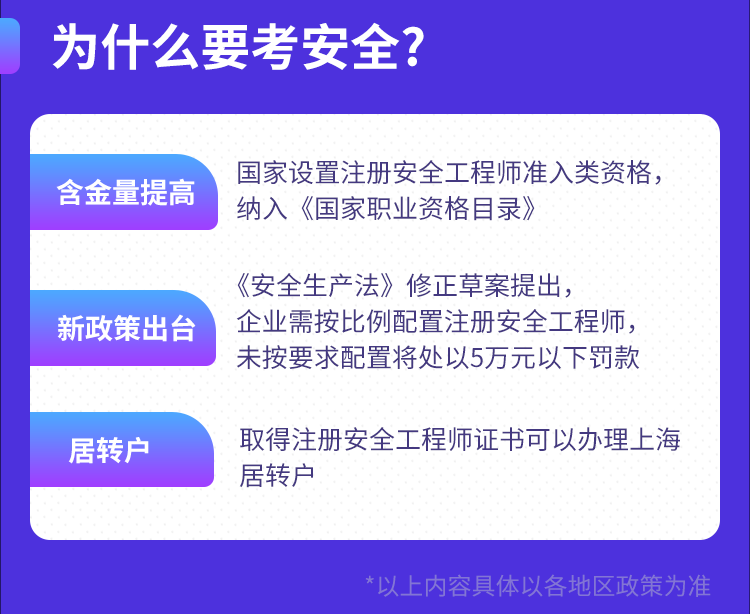 为什么要考安全?

含金量提高

国家设置注册安全工程师准入类资格，纳入《国家职业资格目录》

新政策出台

《安全生产法》修正草案提出，企业需按比例配置注册安全工程师，未按要求配置将处以5万元以下罚款

居转户

取得注册安全工程师证书可以办理上海居转户

*以上内容具体以各地区政策为准